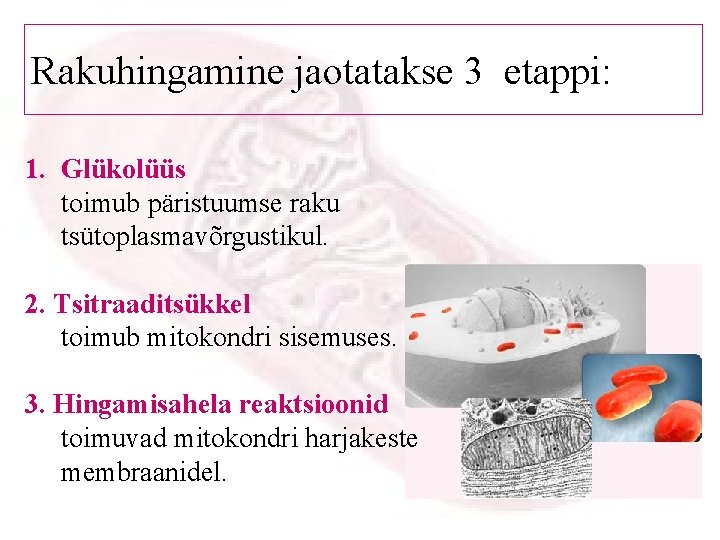 Rakuhingamine jaotatakse 3 etappi:

1. Glükolüüs
toimub päristuumse raku tsütoplasmavõrgustikul.

2. Tsitraaditsükkel
toimub mitokondri sisemuses.

3. Hingamisahela reaktsioonid
toimuvad mitokondri harjakeste membraanidel.